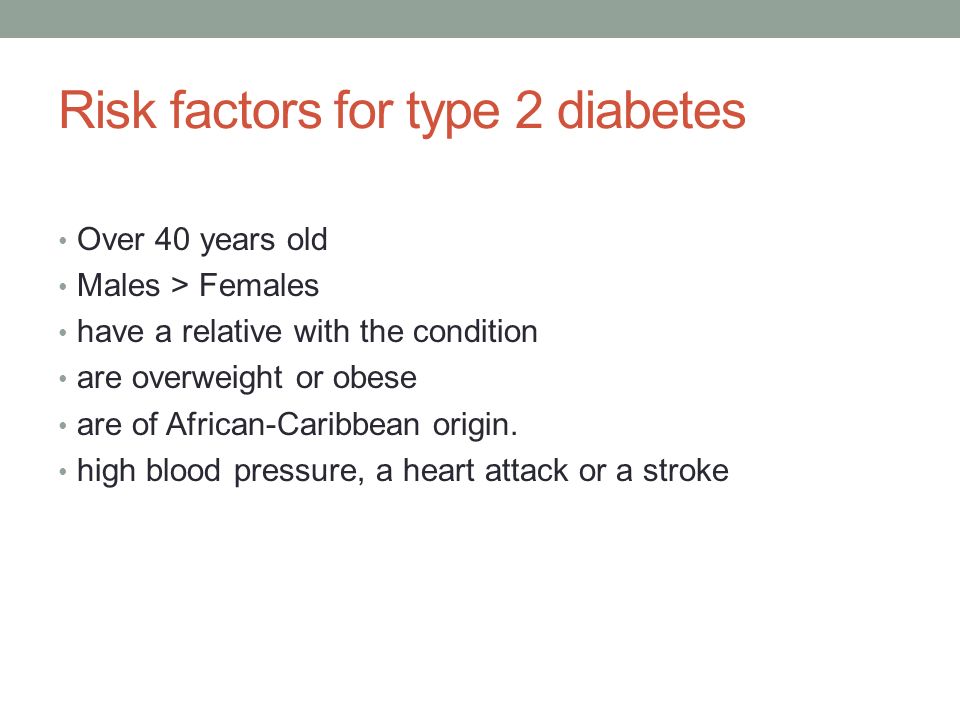 Risk factors for type 2 diabetes

• Over 40 years old
• Males > Females
• have a relative with the condition
• are overweight or obese
• are of African-Caribbean origin.
• high blood pressure, a heart attack or a stroke